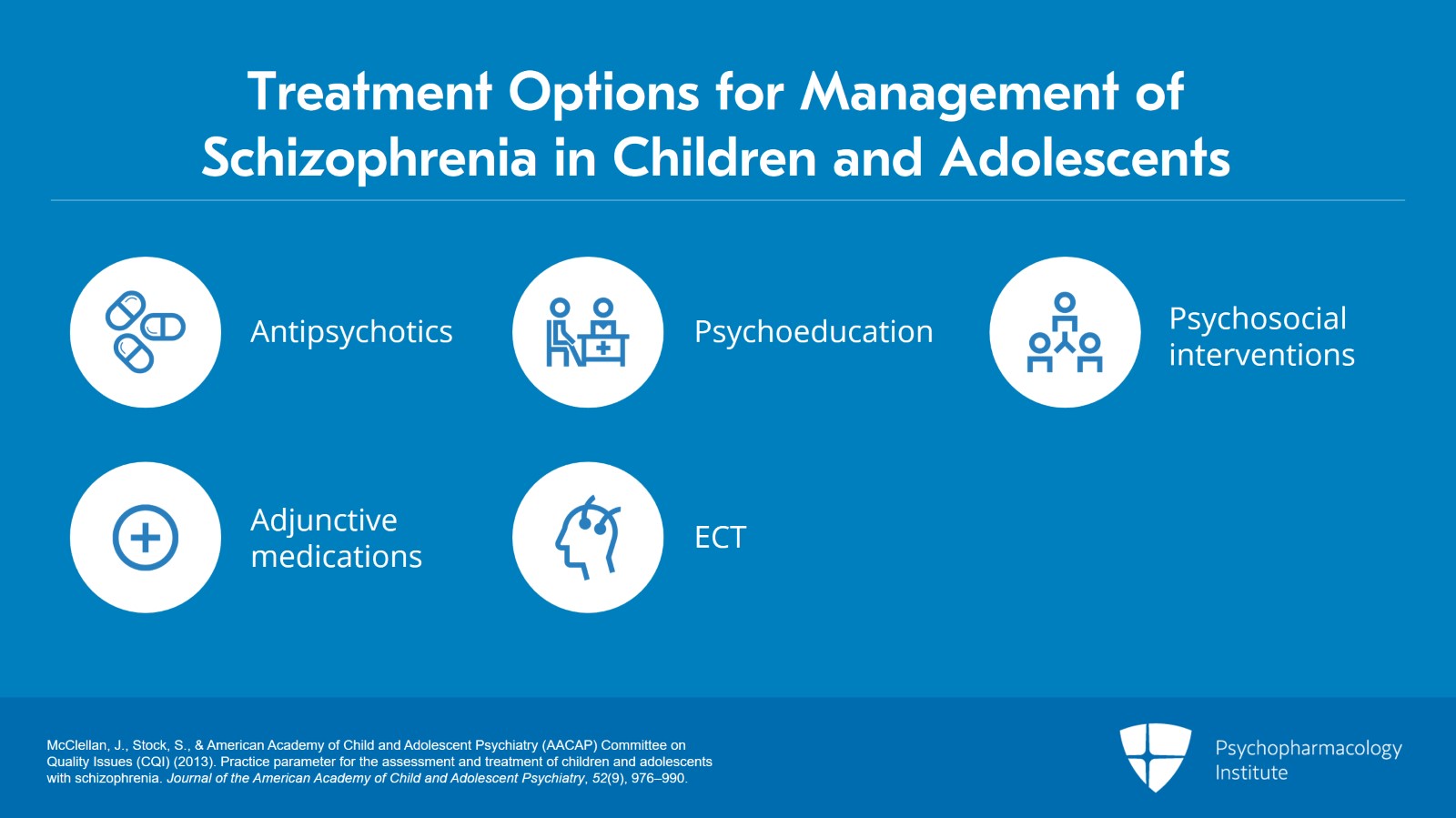 Treatment Options for Management of Schizophrenia in Children and Adolescents

Antipsychotics

Psychoeducation

Psychosocial interventions

Adjunctive medications

ECT

McClellan, J., Stock, S., & American Academy of Child and Adolescent Psychiatry (AACAP) Committee on Quality Issues (CQI) (2013). Practice parameter for the assessment and treatment of children and adolescents with schizophrenia. Journal of the American Academy of Child and Adolescent Psychiatry, 52(9), 976–990.

Psychopharmacology Institute